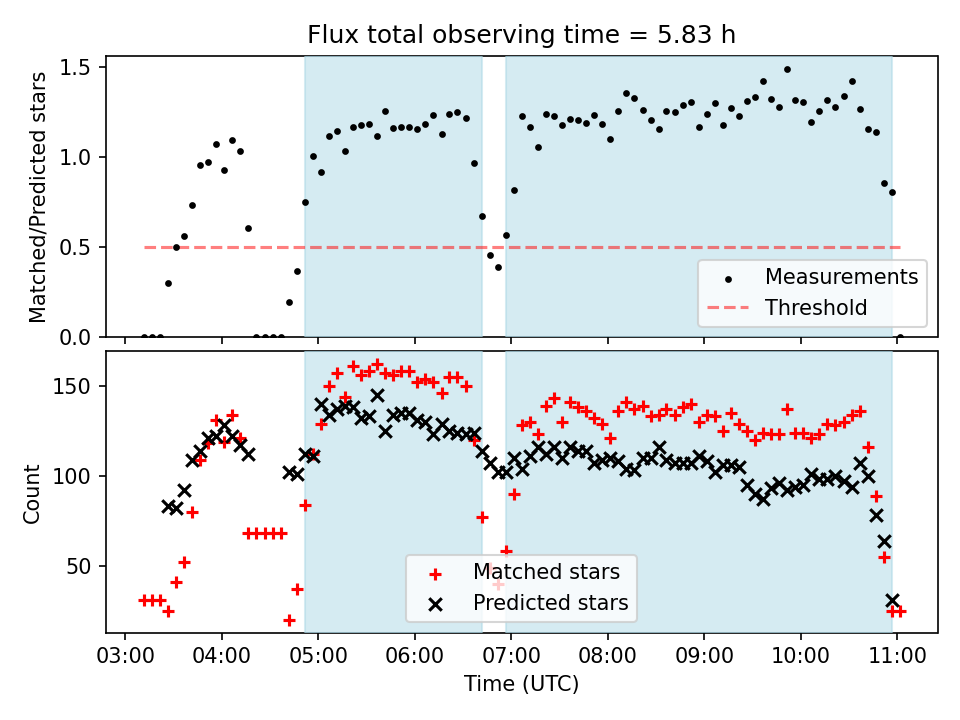 Flux total observing time = 5.83 h

Matched/Predicted stars

1.5
1.0
0.5
0.0

Measurements
Threshold

Count

150
100
50

Matched stars
Predicted stars

03:00 04:00 05:00 06:00 07:00 08:00 09:00 10:00 11:00

Time (UTC)